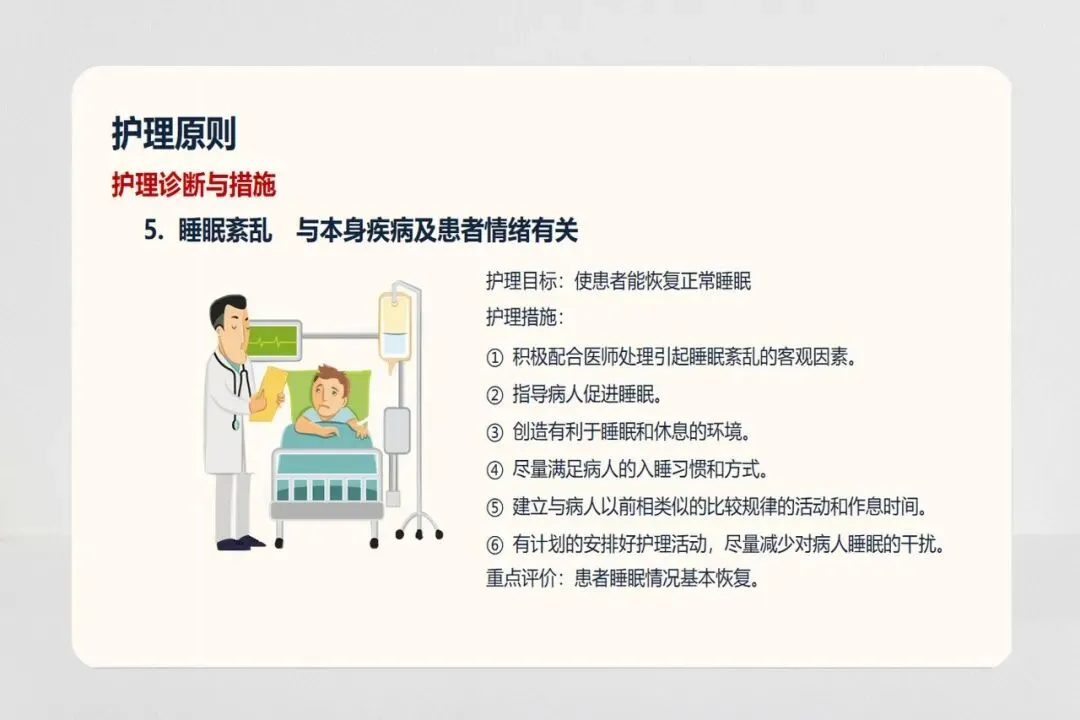 护理原则

护理诊断与措施

5. 睡眠紊乱　与本身疾病及患者情绪有关

护理目标：使患者能恢复正常睡眠

护理措施：

① 积极配合医师处理引起睡眠紊乱的客观因素。

② 指导病人促进睡眠。

③ 创造有利于睡眠和休息的环境。

④ 尽量满足病人的入睡习惯和方式。

⑤ 建立与病人以前相类似的比较规律的活动和作息时间。

⑥ 有计划的安排好护理活动，尽量减少对病人睡眠的干扰。

重点评价：患者睡眠情况基本恢复。